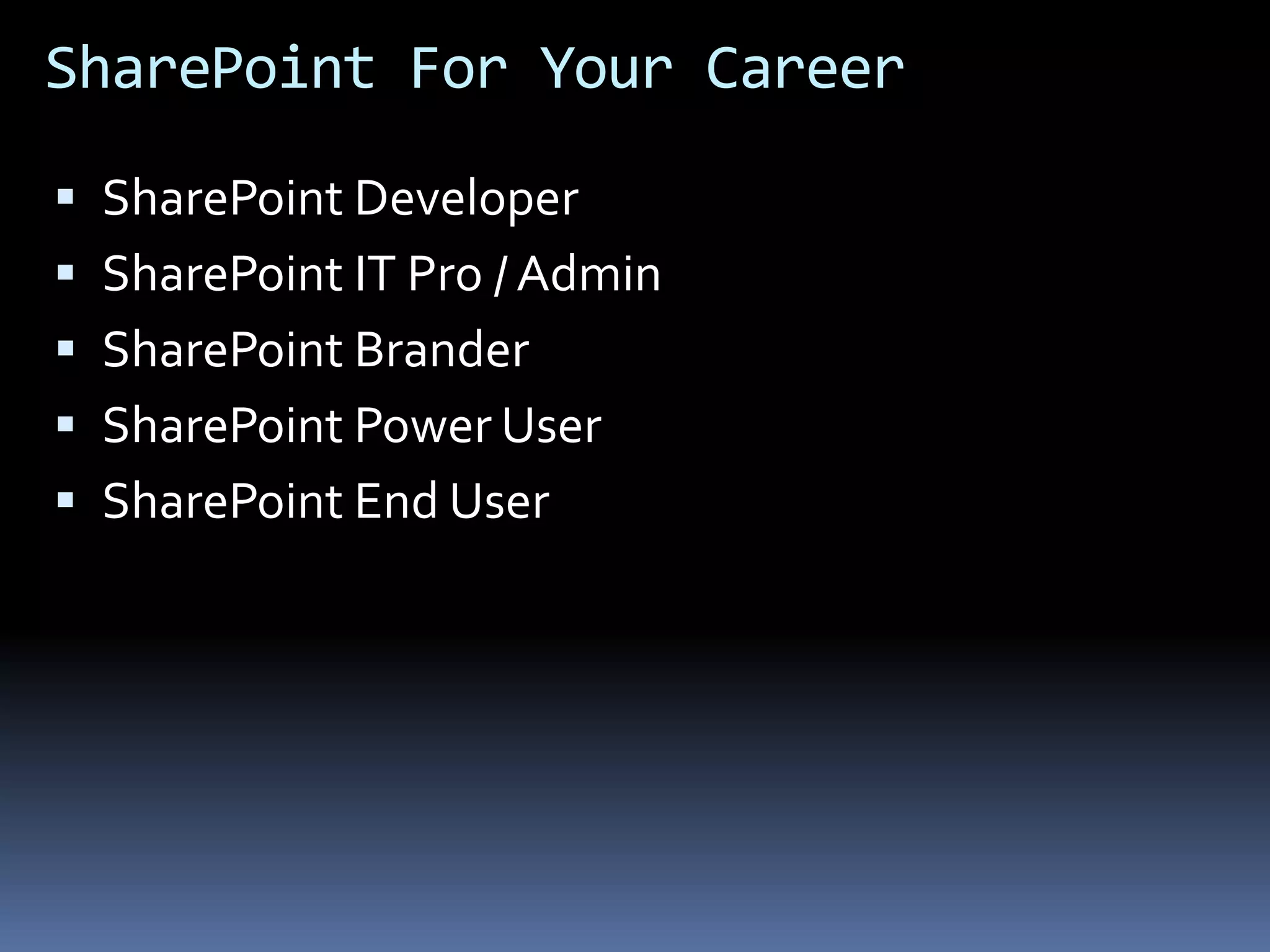 SharePoint For Your Career

- SharePoint Developer
- SharePoint IT Pro / Admin
- SharePoint Brander
- SharePoint Power User
- SharePoint End User